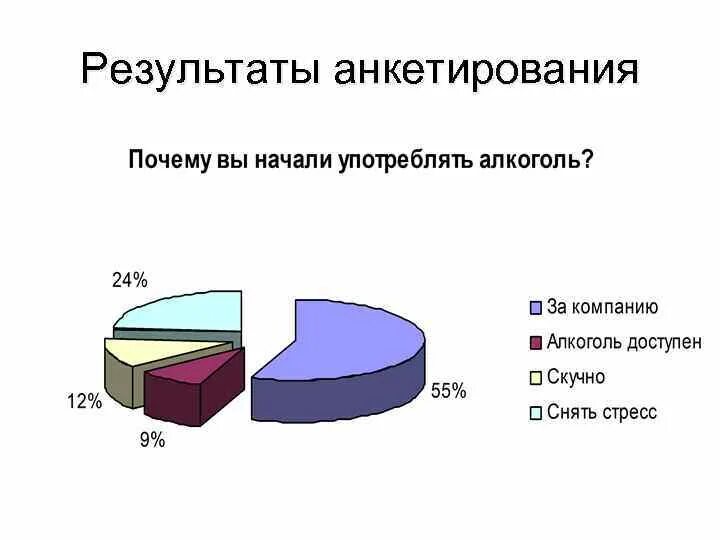 Результаты анкетирования

Почему вы начали употреблять алкоголь?

24%

12%

9%

55%

За компанию
Алкоголь доступен
Скучно
Снять стресс